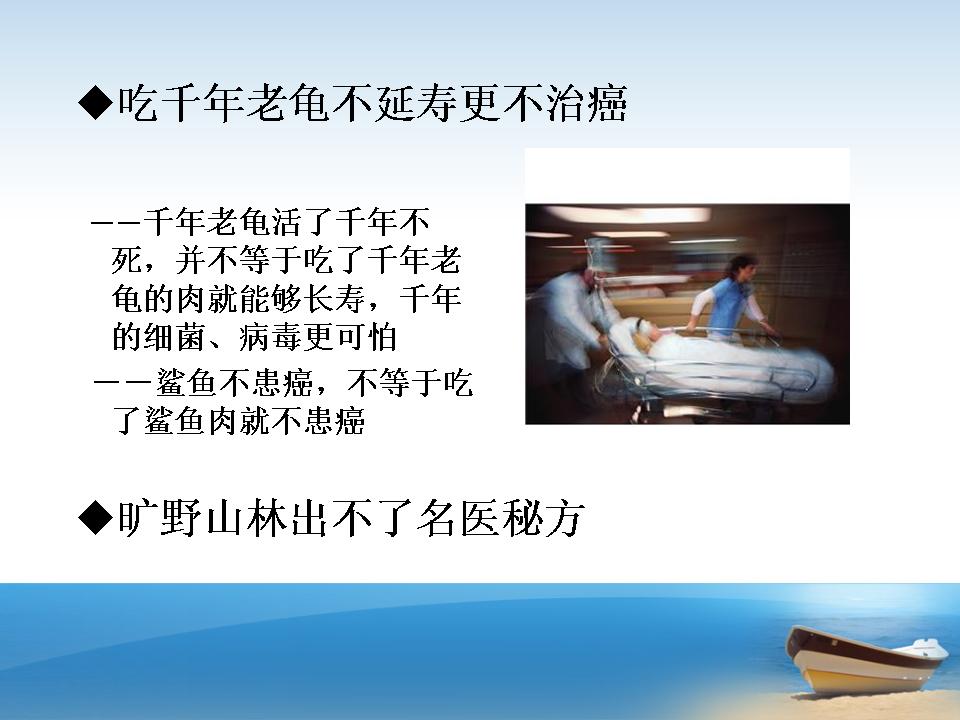 ◆吃千年老龟不延寿更不治癌

——千年老龟活了千年不死，并不等于吃了千年老龟的肉就能够长寿，千年的细菌、病毒更可怕

——鲨鱼不患癌，不等于吃了鲨鱼肉就不患癌

◆旷野山林出不了名医秘方